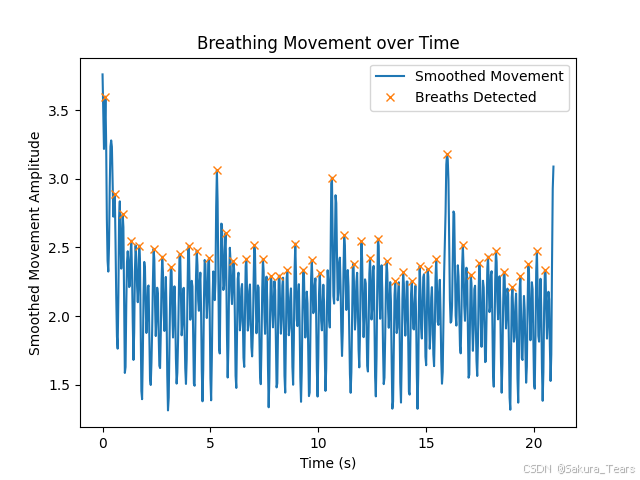 Breathing Movement over Time

Smoothed Movement
Breaths Detected

Smoothed Movement Amplitude

3.5
3.0
2.5
2.0
1.5

0
5
10
15
20

Time (s)

CSDN @Sakura_Tears